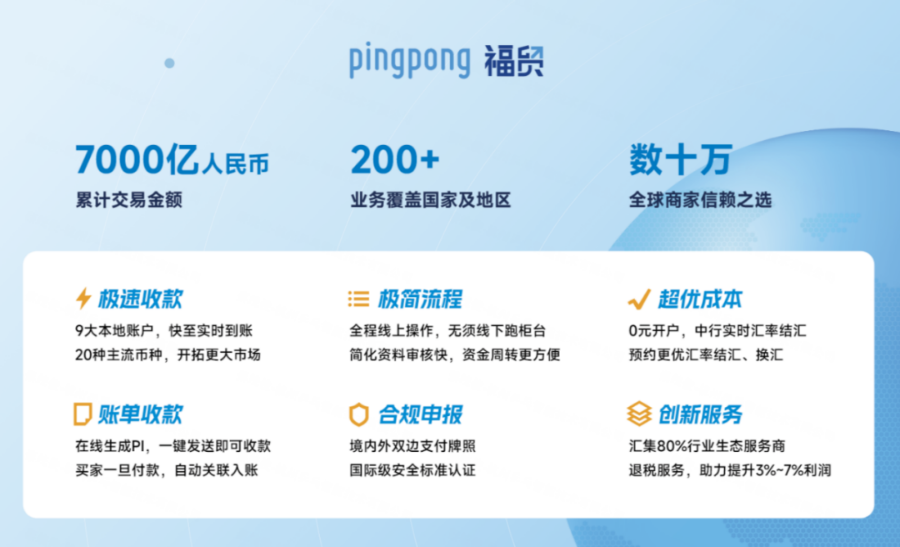 pingpong 福贸

7000亿人民币
累计交易金额

200+
业务覆盖国家及地区

数十万
全球商家信赖之选

极速收款
9大本地账户，快至实时到账
20种主流币种，开拓更大市场

极简流程
全程线上操作，无须线下跑柜台
简化资料审核快，资金周转更方便

超优成本
0元开户，中行实时汇率结汇
预约更优汇率结汇、换汇

账单收款
在线生成PI，一键发送即可收款
买家一旦付款，自动关联入账

合规申报
境内外双边支付牌照
国际级安全标准认证

创新服务
汇集80%行业生态服务商
退税服务，助力提升3%~7%利润